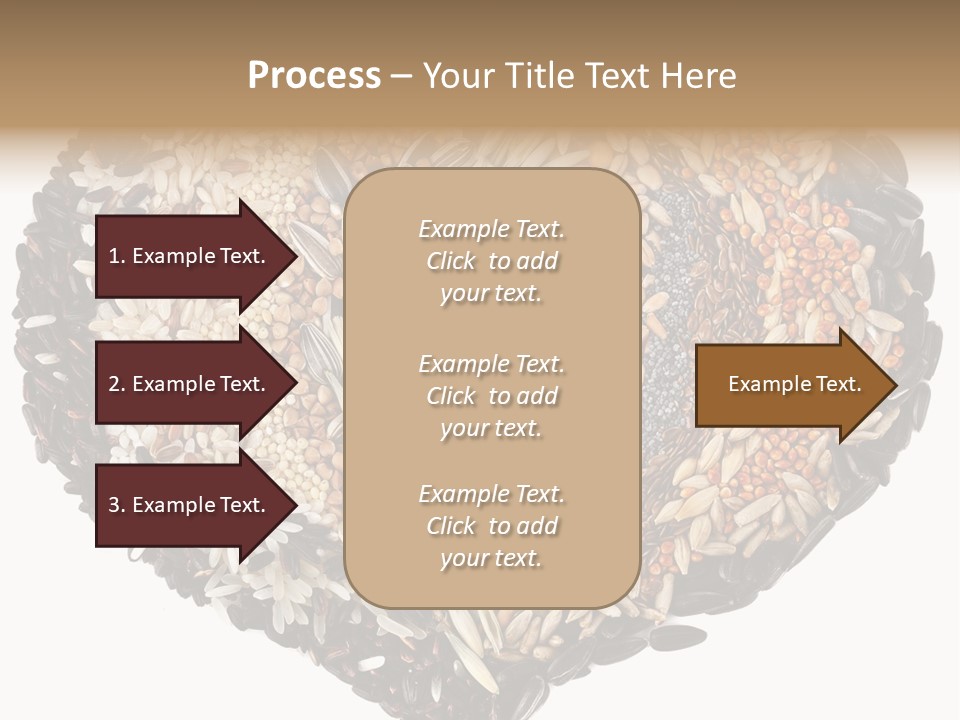 Process – Your Title Text Here

1. Example Text.

2. Example Text.

3. Example Text.

Example Text. Click to add your text.

Example Text. Click to add your text.

Example Text. Click to add your text.

Example Text.